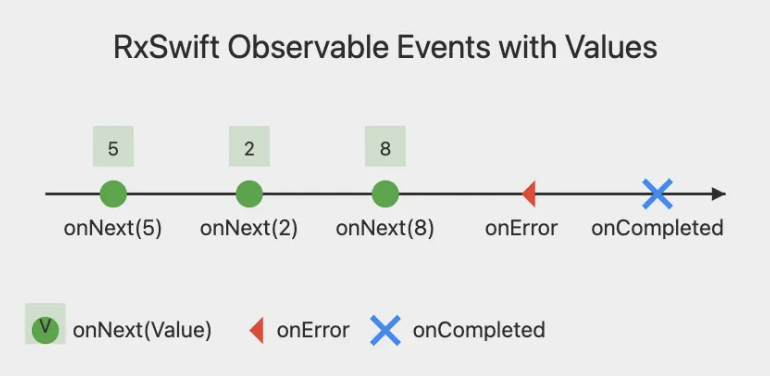 RxSwift Observable Events with Values

5

2

8

onNext(5) onNext(2) onNext(8) onError onCompleted

V onNext(Value) onError onCompleted